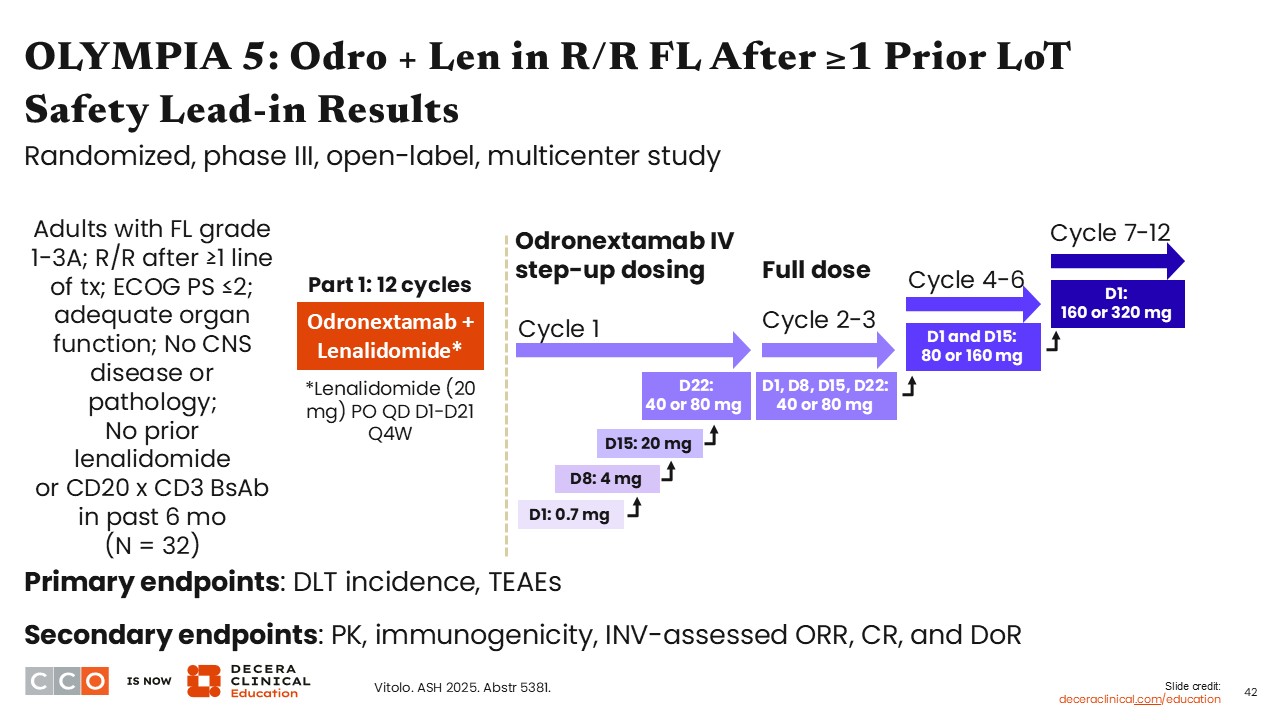 OLYMPIA 5: Odro + Len in R/R FL After ≥1 Prior LoT
Safety Lead-in Results

Randomized, phase III, open-label, multicenter study

Adults with FL grade 1-3A; R/R after ≥1 line of tx; ECOG PS ≤2; adequate organ function; No CNS disease or pathology; No prior lenalidomide or CD20 x CD3 BsAb in past 6 mo (N = 32)

Part 1: 12 cycles

Odronextamab + Lenalidomide*

*Lenalidomide (20 mg) PO QD D1-D21 Q4W

Odronextamab IV step-up dosing

Cycle 1

D1: 0.7 mg

D8: 4 mg

D15: 20 mg

D22: 40 or 80 mg

Full dose

Cycle 2-3

D1, D8, D15, D22: 40 or 80 mg

Cycle 4-6

D1 and D15: 80 or 160 mg

Cycle 7-12

D1: 160 or 320 mg

Primary endpoints: DLT incidence, TEAEs

Secondary endpoints: PK, immunogenicity, INV-assessed ORR, CR, and DoR

CCO IS NOW DECERA CLINICAL Education

Vitolo. ASH 2025. Abstr 5381.

Slide credit: deceraclinical.com/education

42